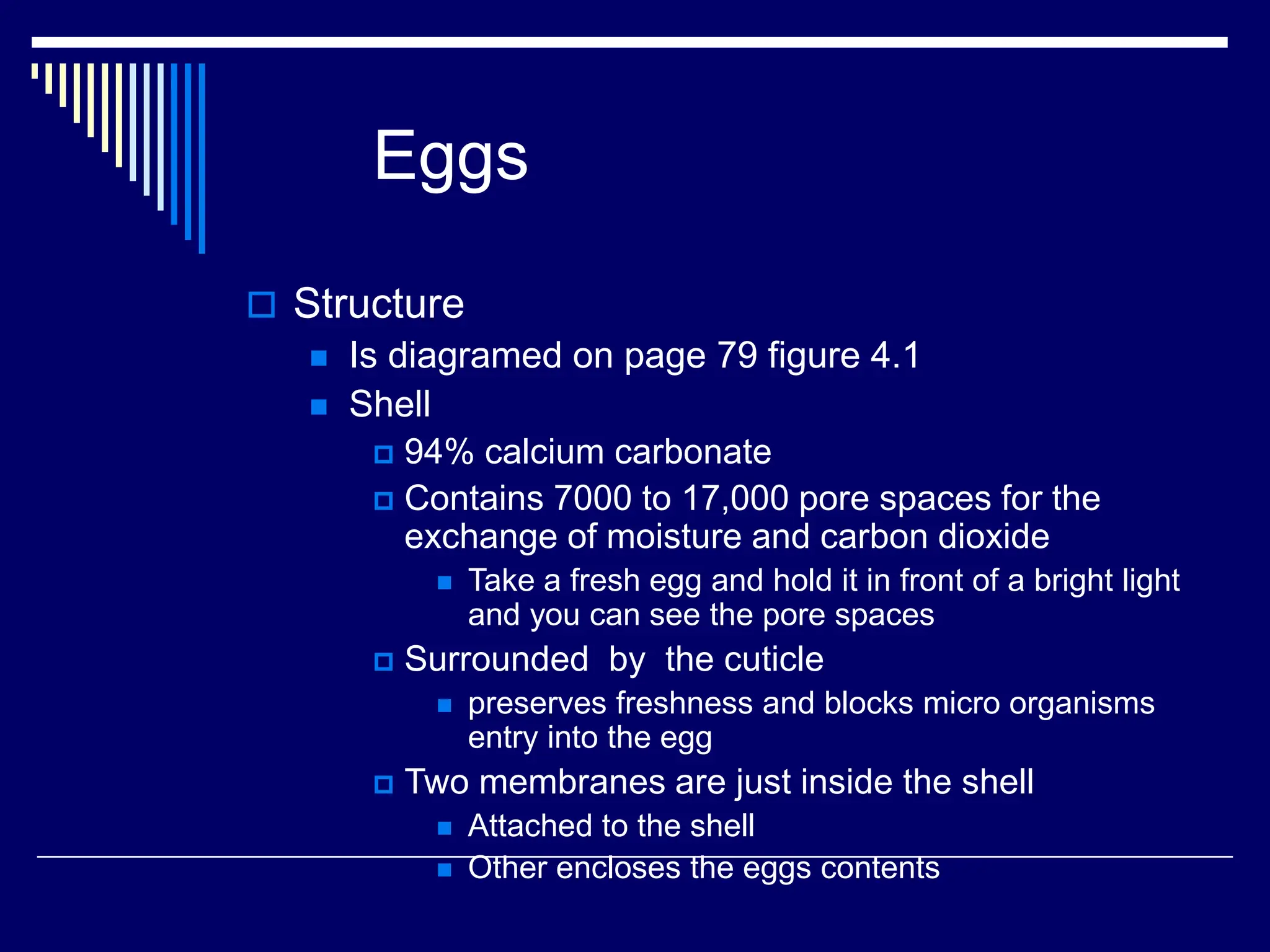 Eggs

Structure

Is diagramed on page 79 figure 4.1

Shell

94% calcium carbonate

Contains 7000 to 17,000 pore spaces for the exchange of moisture and carbon dioxide

Take a fresh egg and hold it in front of a bright light and you can see the pore spaces

Surrounded by the cuticle

preserves freshness and blocks micro organisms entry into the egg

Two membranes are just inside the shell

Attached to the shell

Other encloses the eggs contents